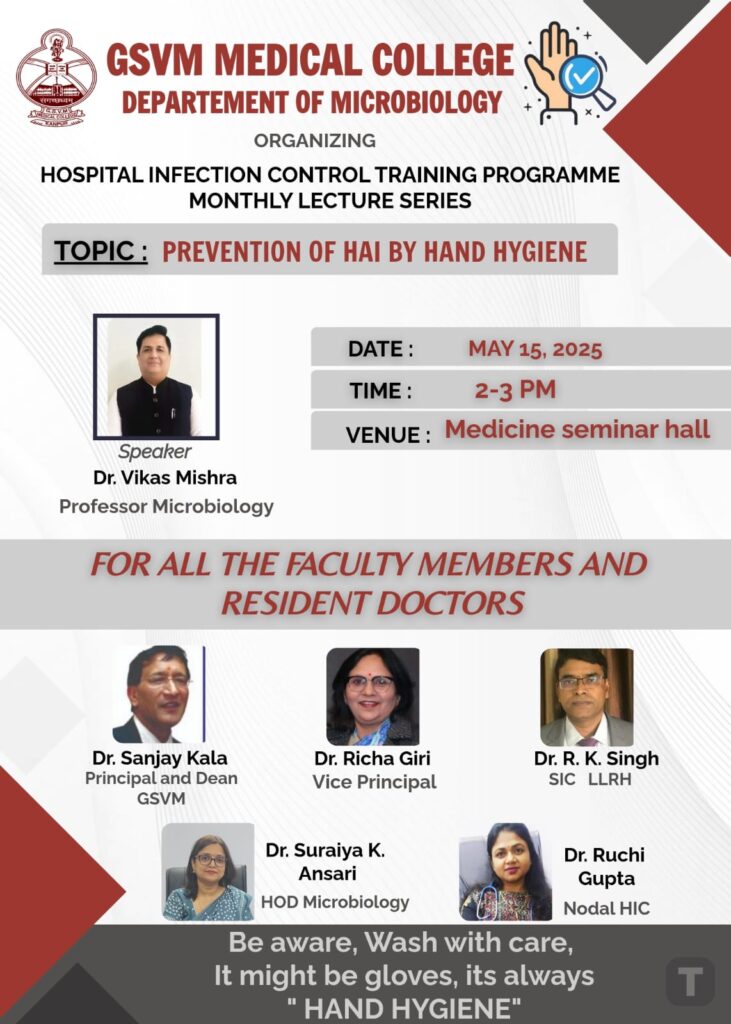 GSVM MEDICAL COLLEGE
DEPARTEMENT OF MICROBIOLOGY

ORGANIZING

HOSPITAL INFECTION CONTROL TRAINING PROGRAMME
MONTHLY LECTURE SERIES

TOPIC : PREVENTION OF HAI BY HAND HYGIENE

Speaker
Dr. Vikas Mishra
Professor Microbiology

DATE : MAY 15, 2025
TIME : 2-3 PM
VENUE : Medicine seminar hall

FOR ALL THE FACULTY MEMBERS AND RESIDENT DOCTORS

Dr. Sanjay Kala
Principal and Dean
GSVM

Dr. Richa Giri
Vice Principal

Dr. R. K. Singh
SIC LLRH

Dr. Suraiya K. Ansari
HOD Microbiology

Dr. Ruchi Gupta
Nodal HIC

Be aware, Wash with care,
It might be gloves, its always
" HAND HYGIENE"

T